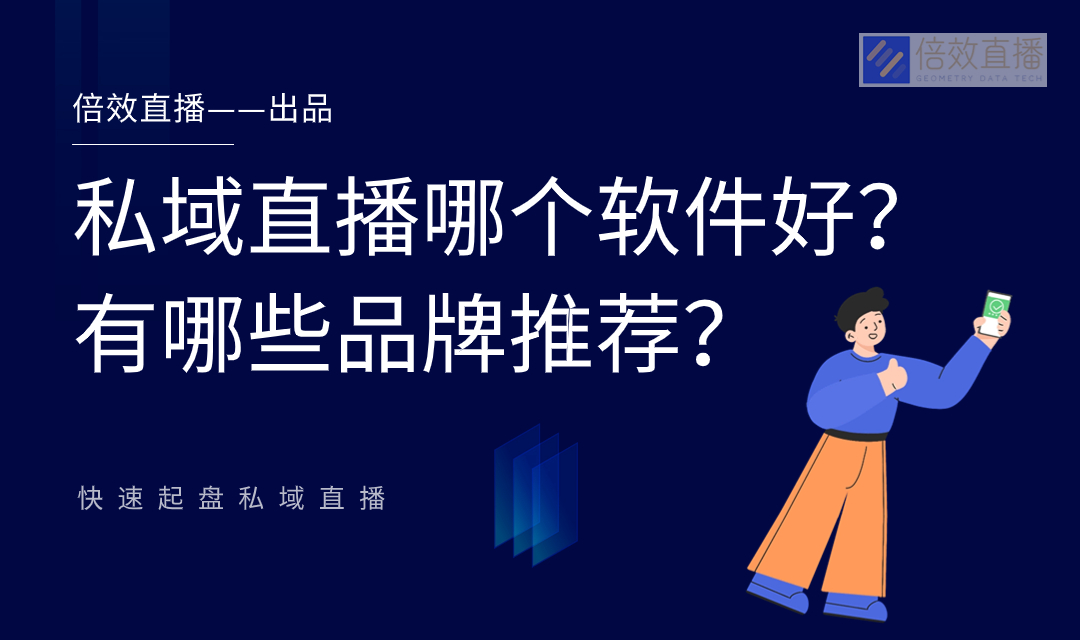 倍效直播
GEOMETRY DATA TECH

倍效直播——出品

私域直播哪个软件好？
有哪些品牌推荐？

快速起盘私域直播